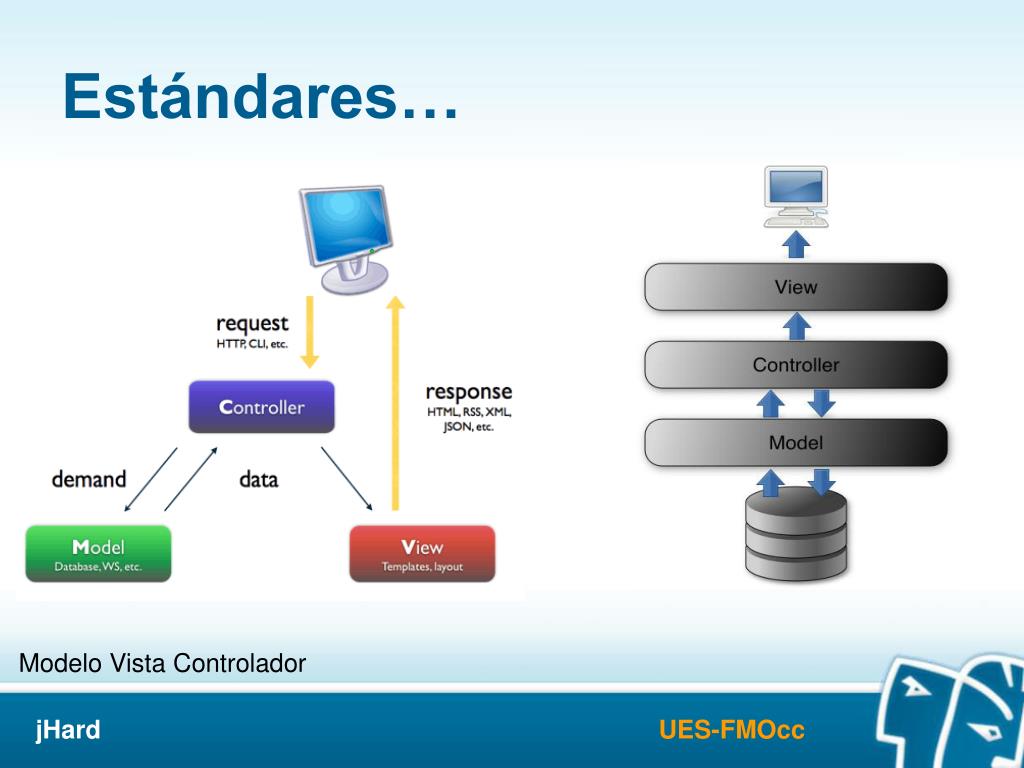 Estándares…

request
HTTP, CLI, etc.

Controller

response
HTML, RSS, XML, JSON, etc.

demand

data

Model
Database, WS, etc.

View
Templates, layout

View

Controller

Model

Modelo Vista Controlador

jHard

UES-FMOcc